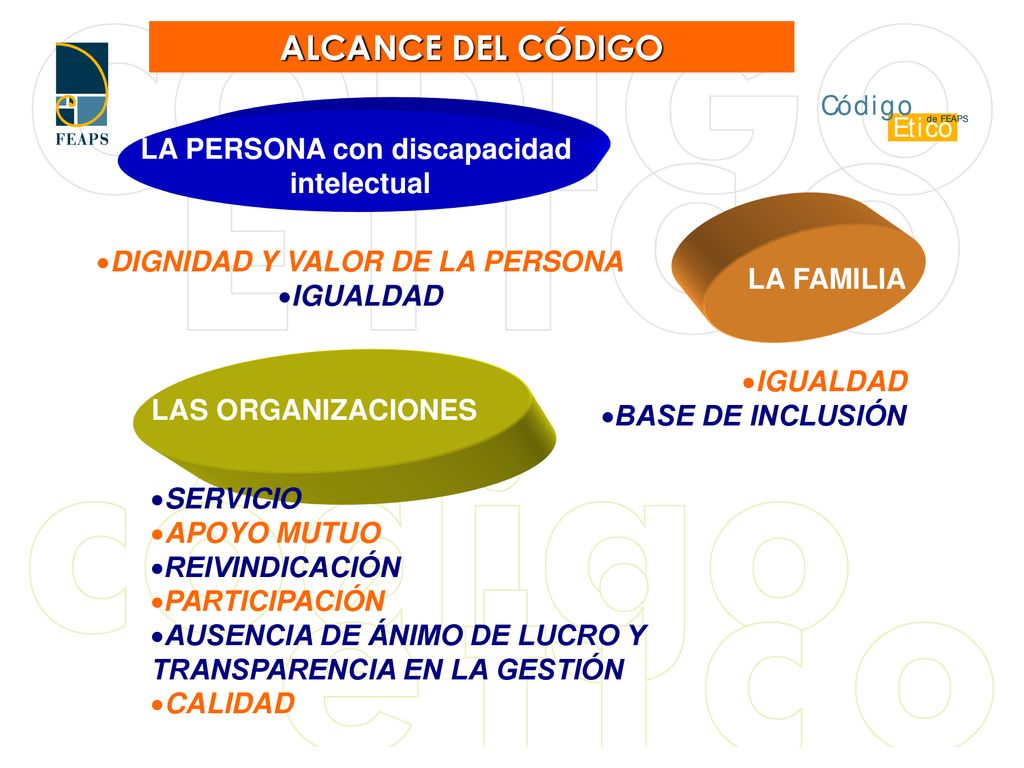 FEAPS

ALCANCE DEL CÓDIGO

Código Ético de FEAPS

LA PERSONA con discapacidad intelectual

•DIGNIDAD Y VALOR DE LA PERSONA
•IGUALDAD

LA FAMILIA

•IGUALDAD
•BASE DE INCLUSIÓN

LAS ORGANIZACIONES

•SERVICIO
•APOYO MUTUO
•REIVINDICACIÓN
•PARTICIPACIÓN
•AUSENCIA DE ÁNIMO DE LUCRO Y TRANSPARENCIA EN LA GESTIÓN
•CALIDAD